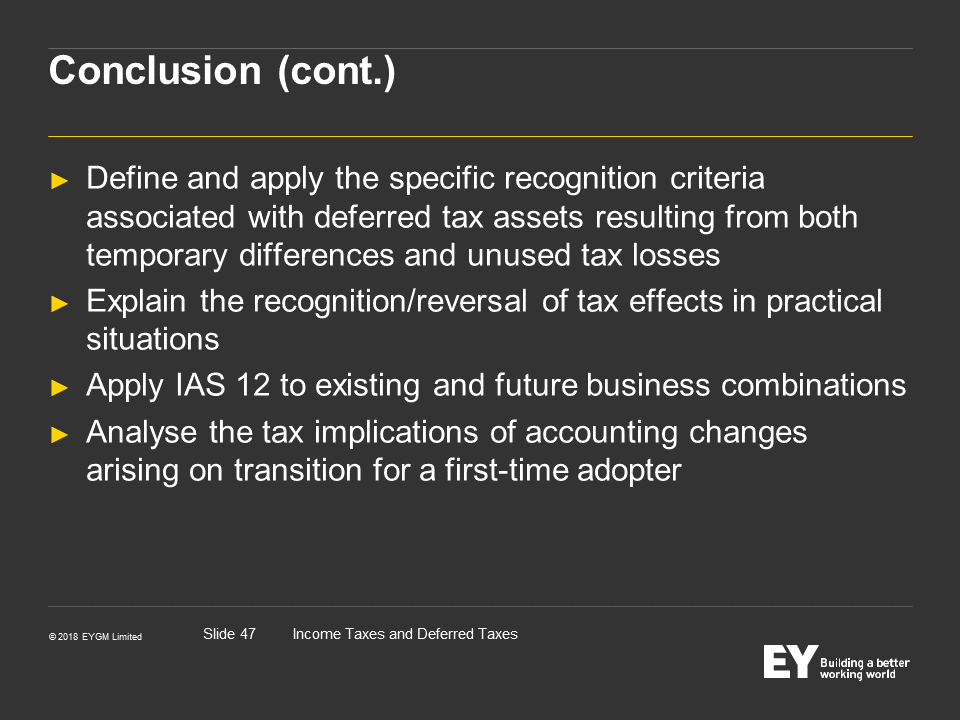 Conclusion (cont.)

► Define and apply the specific recognition criteria associated with deferred tax assets resulting from both temporary differences and unused tax losses

► Explain the recognition/reversal of tax effects in practical situations

► Apply IAS 12 to existing and future business combinations

► Analyse the tax implications of accounting changes arising on transition for a first-time adopter

© 2018 EYGM Limited

Slide 47

Income Taxes and Deferred Taxes

EY Building a better working world